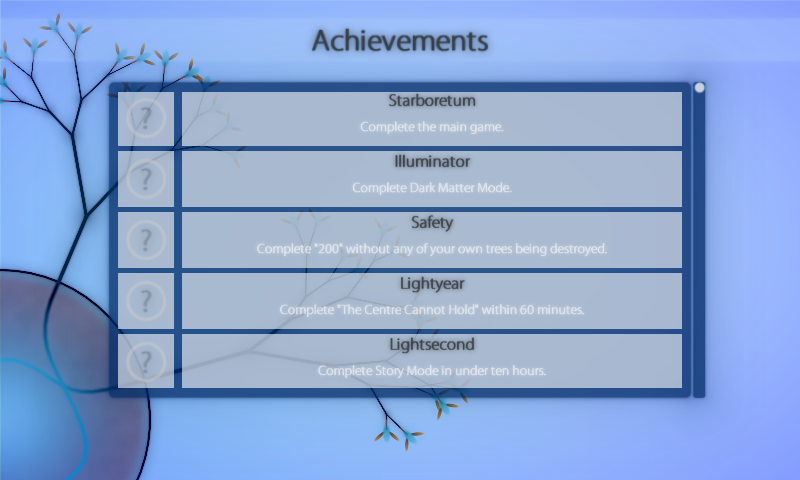 Achievements

?

Starboretum

Complete the main game.

?

Illuminator

Complete Dark Matter Mode.

?

Safety

Complete "200" without any of your own trees being destroyed.

?

Lightyear

Complete "The Centre Cannot Hold" within 60 minutes.

?

Lightsecond

Complete Story Mode in under ten hours.